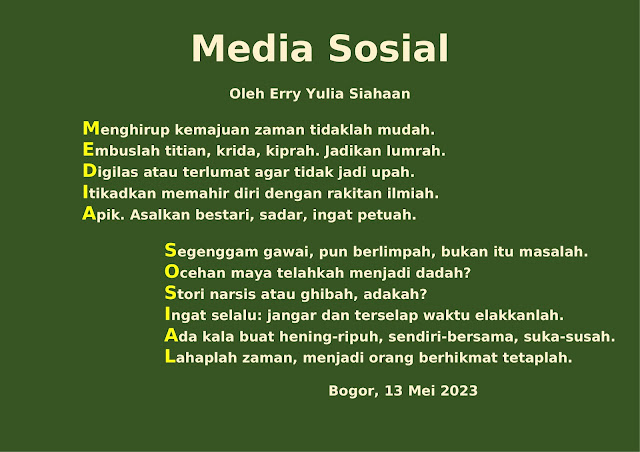 Media Sosial

Oleh Erry Yulia Siahaan

Menghirup kemajuan zaman tidaklah mudah.
Embuslah titian, krida, kiprah. Jadikan lumrah.
Digilas atau terlumat agar tidak jadi upah.
Itikadkan memahir diri dengan rakitan ilmiah.
Apik. Asalkan bestari, sadar, ingat petuah.

Segenggam gawai, pun berlimpah, bukan itu masalah.
Ocehan maya telahkah menjadi dadah?
Stori narsis atau ghibah, adakah?
Ingat selalu: jangar dan terselap waktu elakkanlah.
Ada kala buat hening-ripuh, sendiri-bersama, suka-susah.
Lahaplah zaman, menjadi orang berhikmat tetaplah.

Bogor, 13 Mei 2023